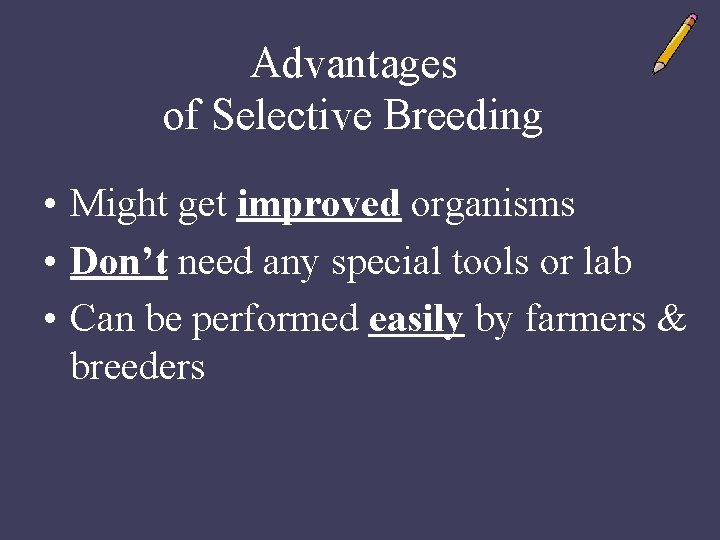 Advantages
of Selective Breeding

• Might get improved organisms
• Don't need any special tools or lab
• Can be performed easily by farmers & breeders